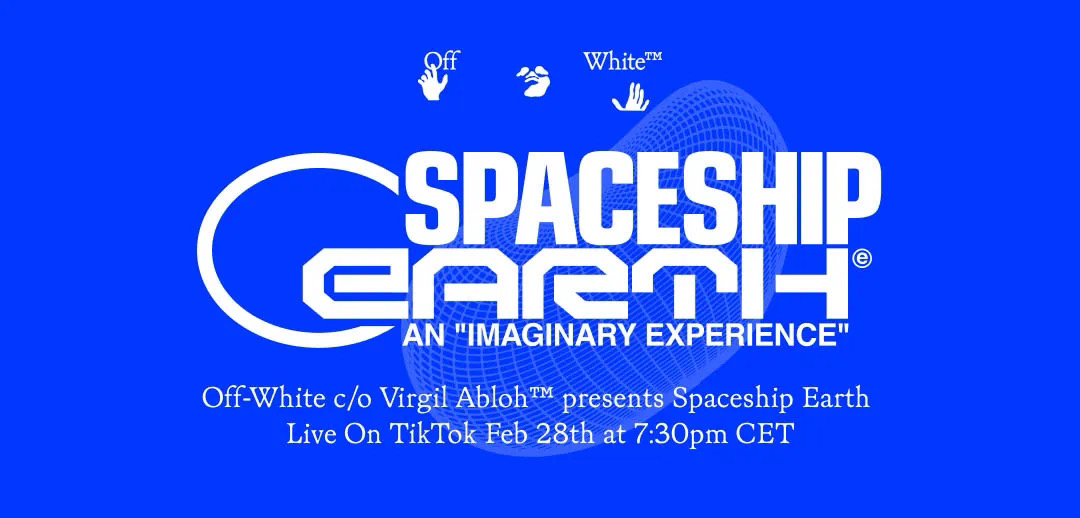 Off White™

SPACESHIP
EARTH ©
AN "IMAGINARY EXPERIENCE"

Off-White c/o Virgil Abloh™ presents Spaceship Earth
Live On TikTok Feb 28th at 7:30pm CET